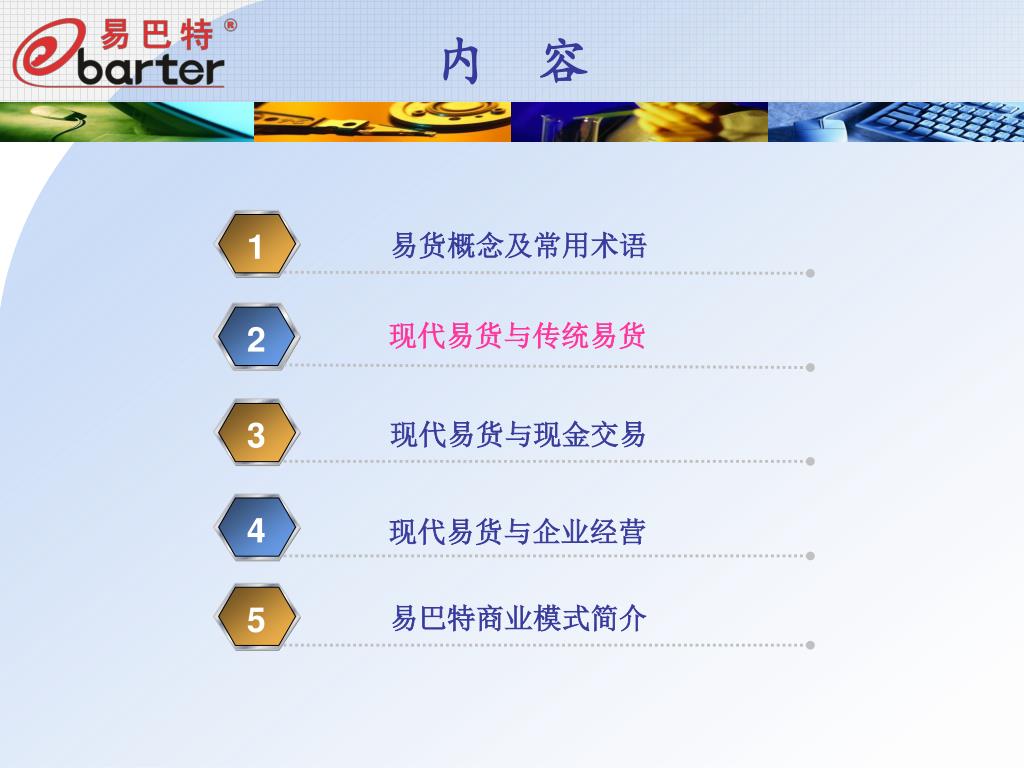 易巴特®
ebarter

内 容

1 易货概念及常用术语

2 现代易货与传统易货

3 现代易货与现金交易

4 现代易货与企业经营

5 易巴特商业模式简介